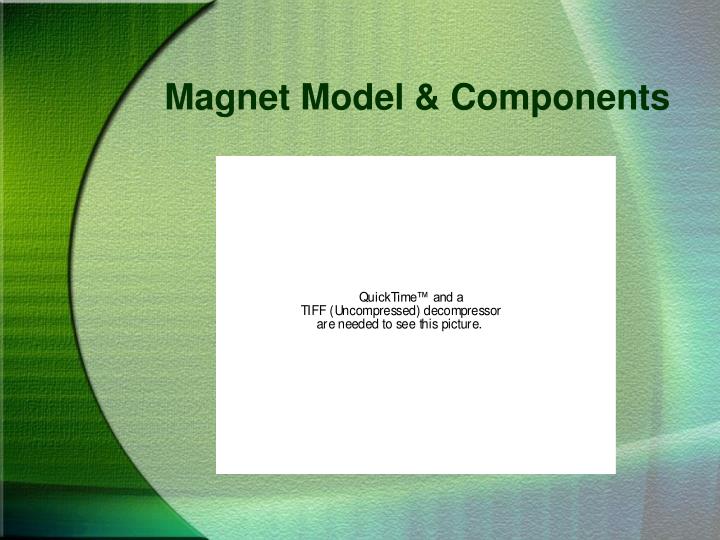 Magnet Model & Components

QuickTime™ and a
TIFF (Uncompressed) decompressor
are needed to see this picture.